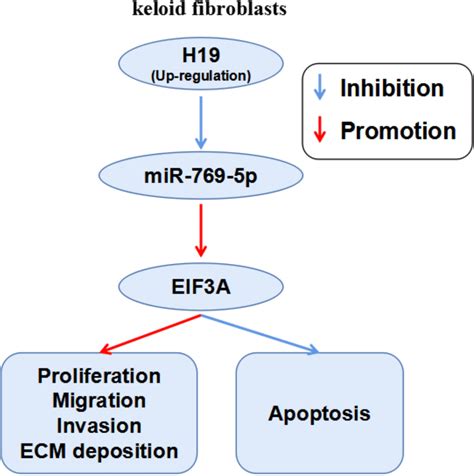 keloid fibroblasts

H19
(Up-regulation)

Inhibition

Promotion

miR-769-5p

EIF3A

Proliferation
Migration
Invasion
ECM deposition

Apoptosis